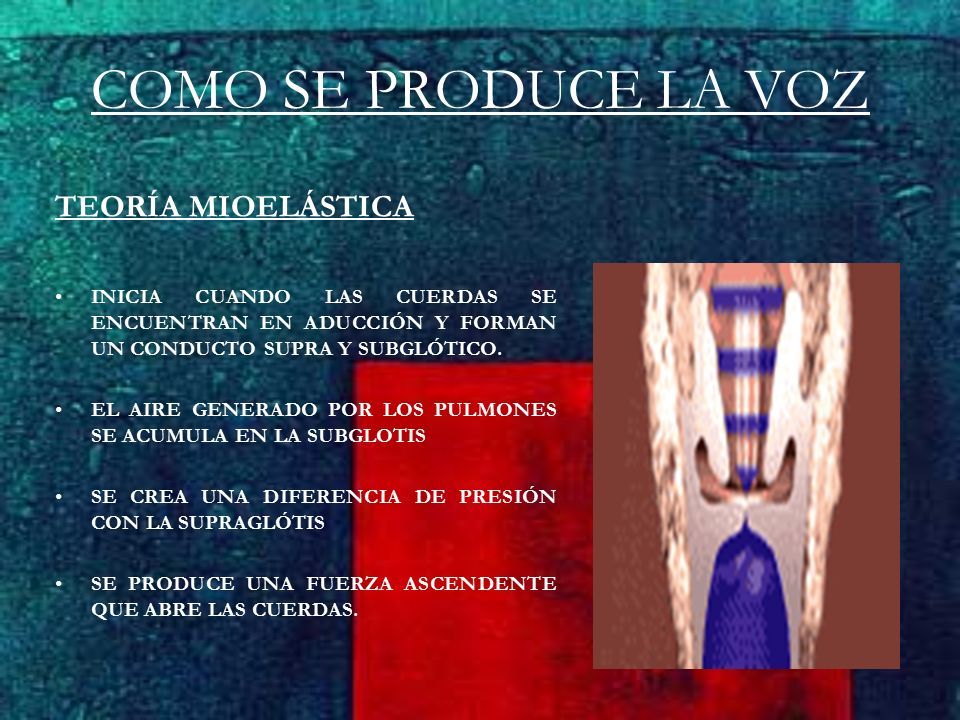 COMO SE PRODUCE LA VOZ

TEORÍA MIOELÁSTICA

• INICIA CUANDO LAS CUERDAS SE ENCUENTRAN EN ADUCCIÓN Y FORMAN UN CONDUCTO SUPRA Y SUBGLÓTICO.

• EL AIRE GENERADO POR LOS PULMONES SE ACUMULA EN LA SUBGLOTIS

• SE CREA UNA DIFERENCIA DE PRESIÓN CON LA SUPRAGLÓTIS

• SE PRODUCE UNA FUERZA ASCENDENTE QUE ABRE LAS CUERDAS.